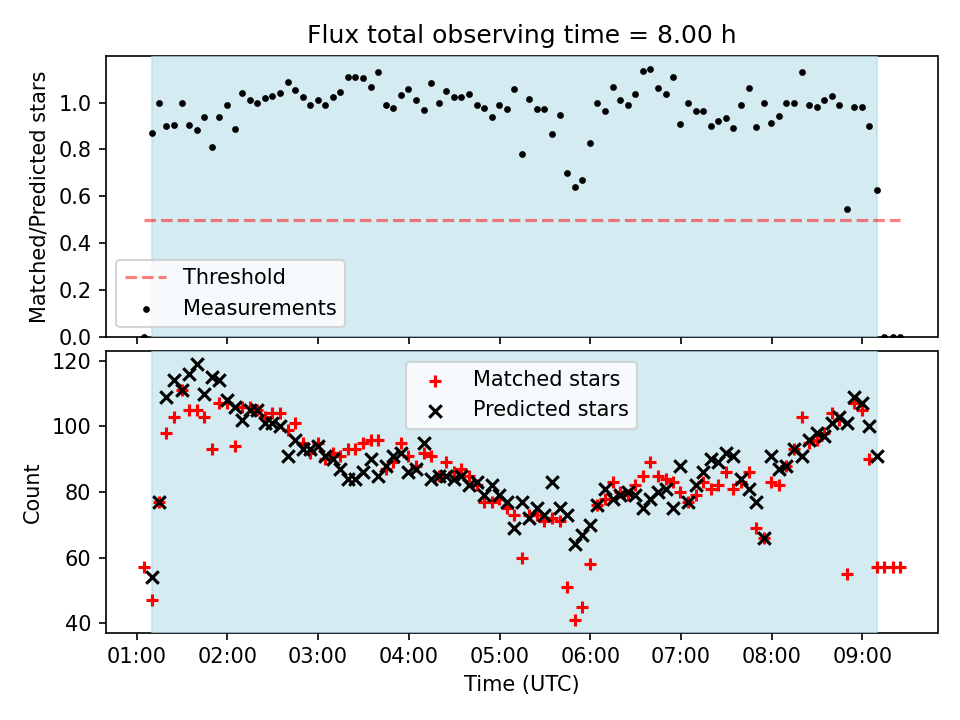 Flux total observing time = 8.00 h

Matched/Predicted stars

1.0
0.8
0.6
0.4
0.2
0.0

Threshold
Measurements

Count

120
100
80
60
40

Matched stars
Predicted stars

01:00 02:00 03:00 04:00 05:00 06:00 07:00 08:00 09:00

Time (UTC)